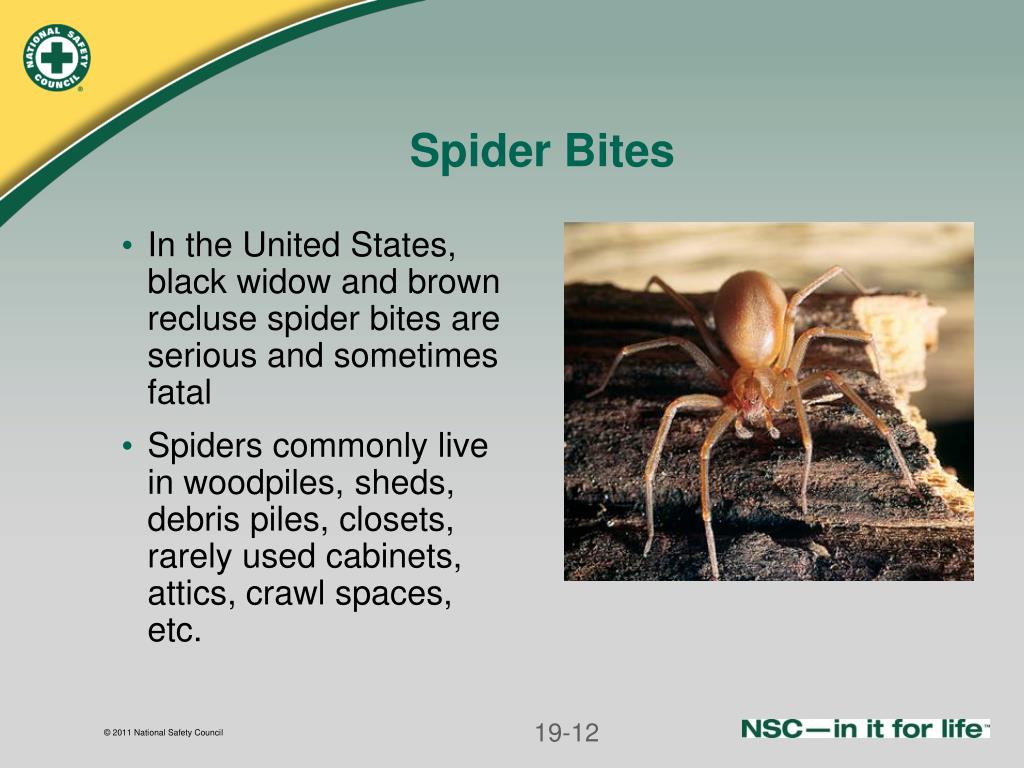 NATIONAL SAFETY COUNCIL

Spider Bites

• In the United States, black widow and brown recluse spider bites are serious and sometimes fatal

• Spiders commonly live in woodpiles, sheds, debris piles, closets, rarely used cabinets, attics, crawl spaces, etc.

© 2011 National Safety Council

19-12

NSC—in it for life